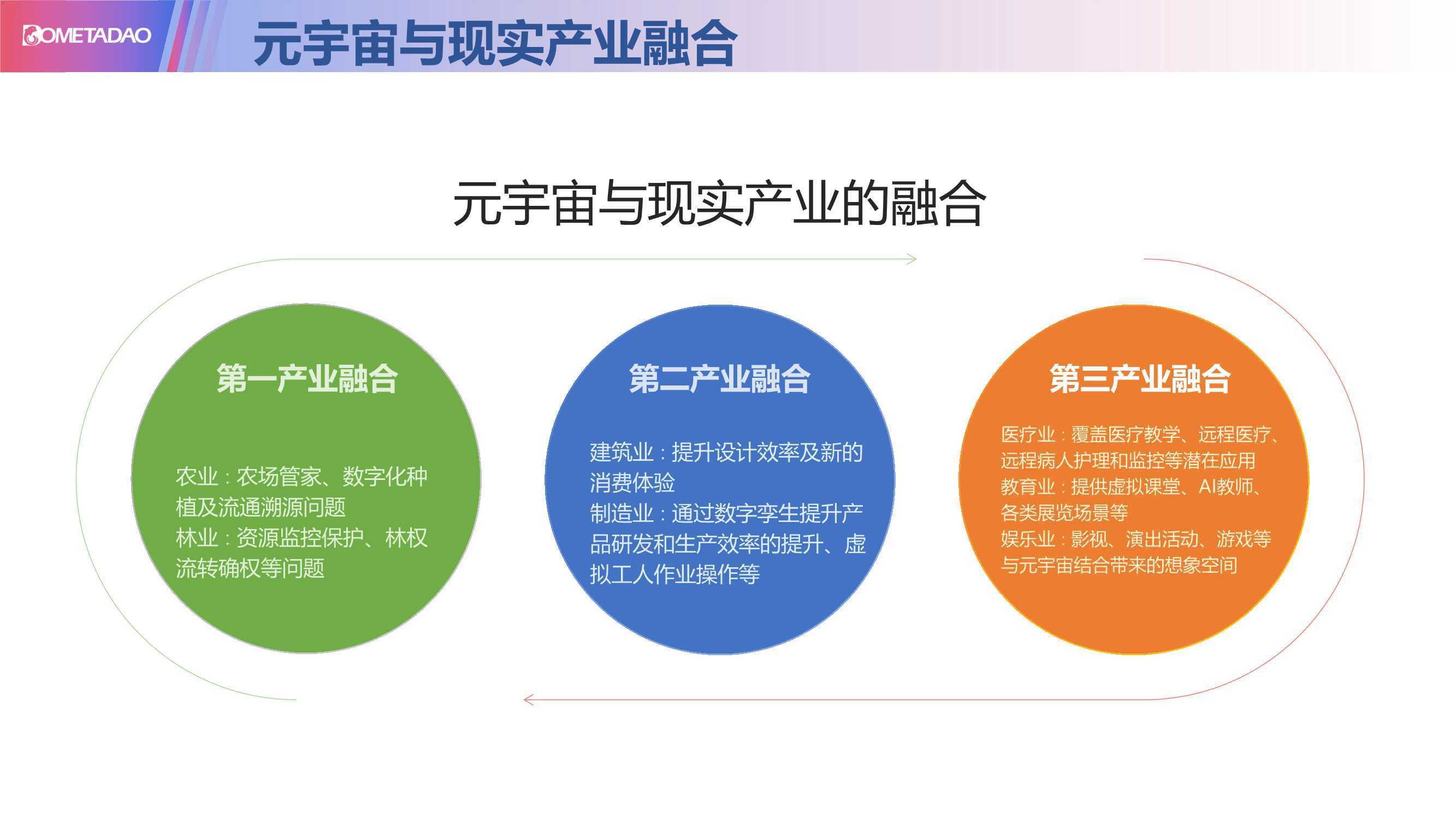 OMETADAO

元宇宙与现实产业融合

元宇宙与现实产业的融合

第一产业融合

农业：农场管家、数字化种植及流通溯源问题
林业：资源监控保护、林权流转确权等问题

第二产业融合

建筑业：提升设计效率及新的消费体验
制造业：通过数字孪生提升产品研发和生产效率的提升、虚拟工人作业操作等

第三产业融合

医疗业：覆盖医疗教学、远程医疗、远程病人护理和监控等潜在应用
教育业：提供虚拟课堂、AI教师、各类展览场景等
娱乐业：影视、演出活动、游戏等与元宇宙结合带来的想象空间